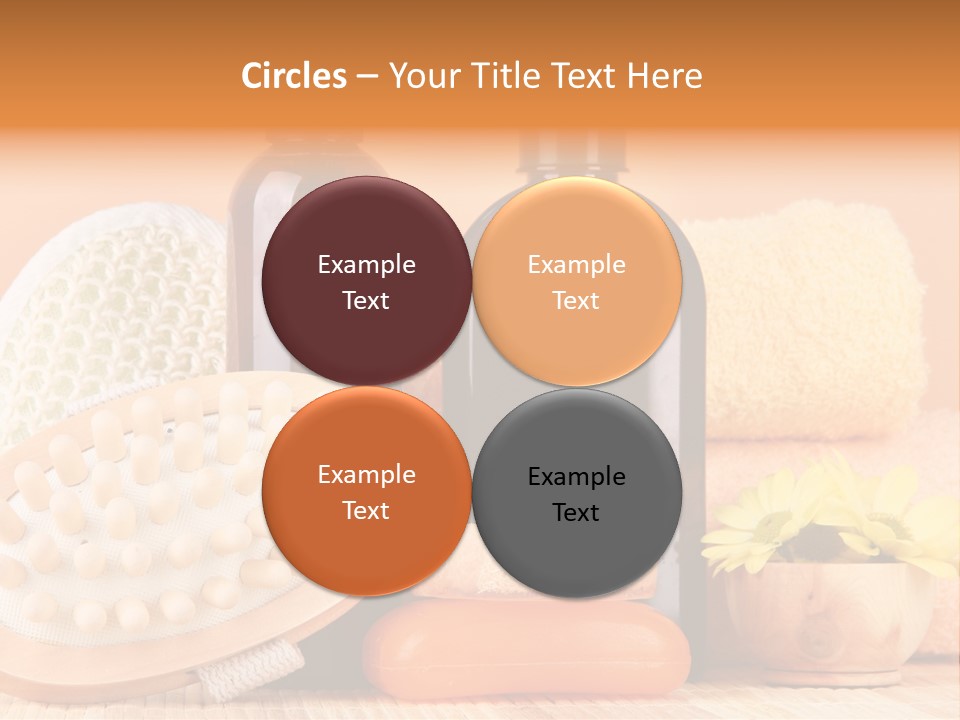 Circles – Your Title Text Here

Example Text

Example Text

Example Text

Example Text